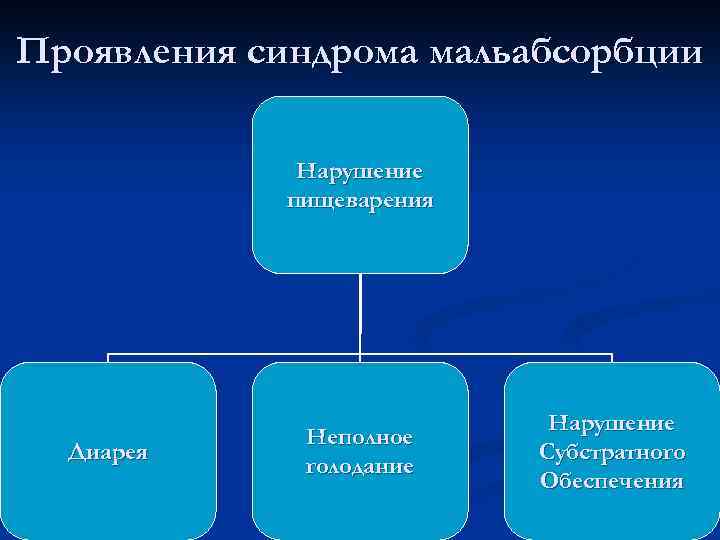 Проявления синдрома мальабсорбции

Нарушение пищеварения

Диарея

Неполное голодание

Нарушение Субстратного Обеспечения